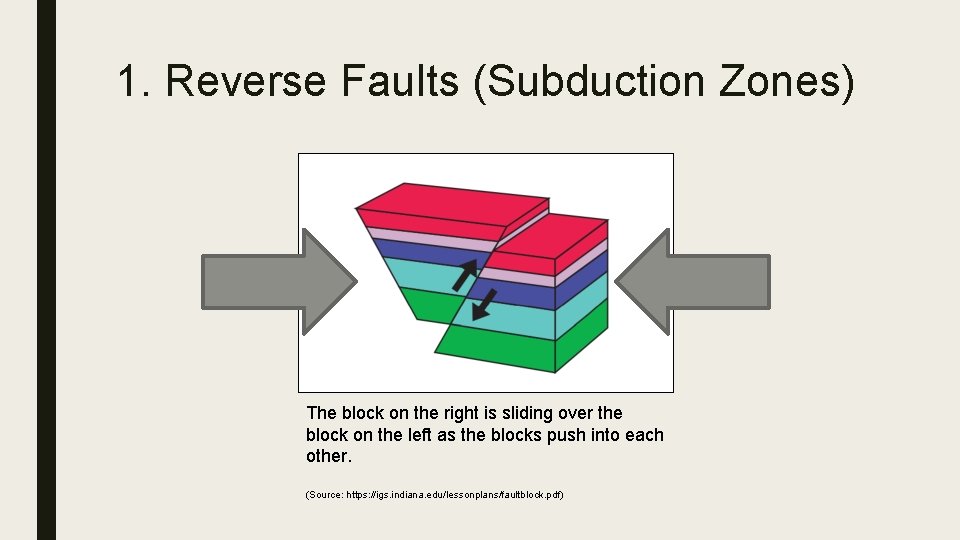 1. Reverse Faults (Subduction Zones)

The block on the right is sliding over the block on the left as the blocks push into each other.

(Source: https://igs.indiana.edu/lessonplans/faultblock.pdf)